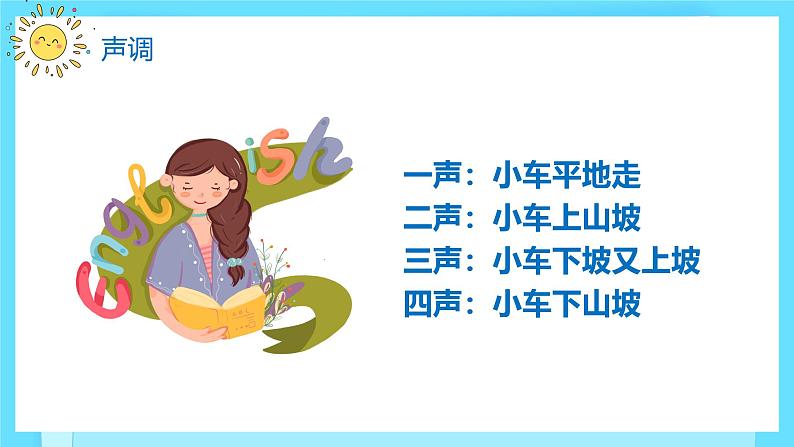 声调

english

一声：小车平地走
二声：小车上山坡
三声：小车下坡又上坡
四声：小车下山坡